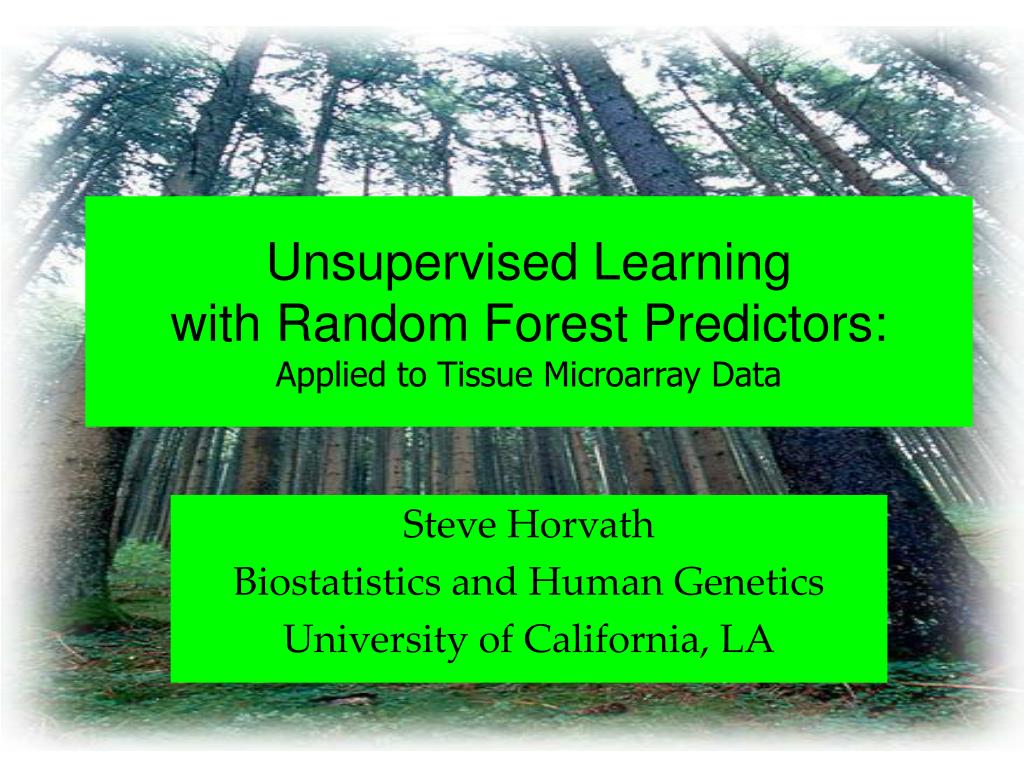 Unsupervised Learning with Random Forest Predictors:
Applied to Tissue Microarray Data

Steve Horvath
Biostatistics and Human Genetics
University of California, LA